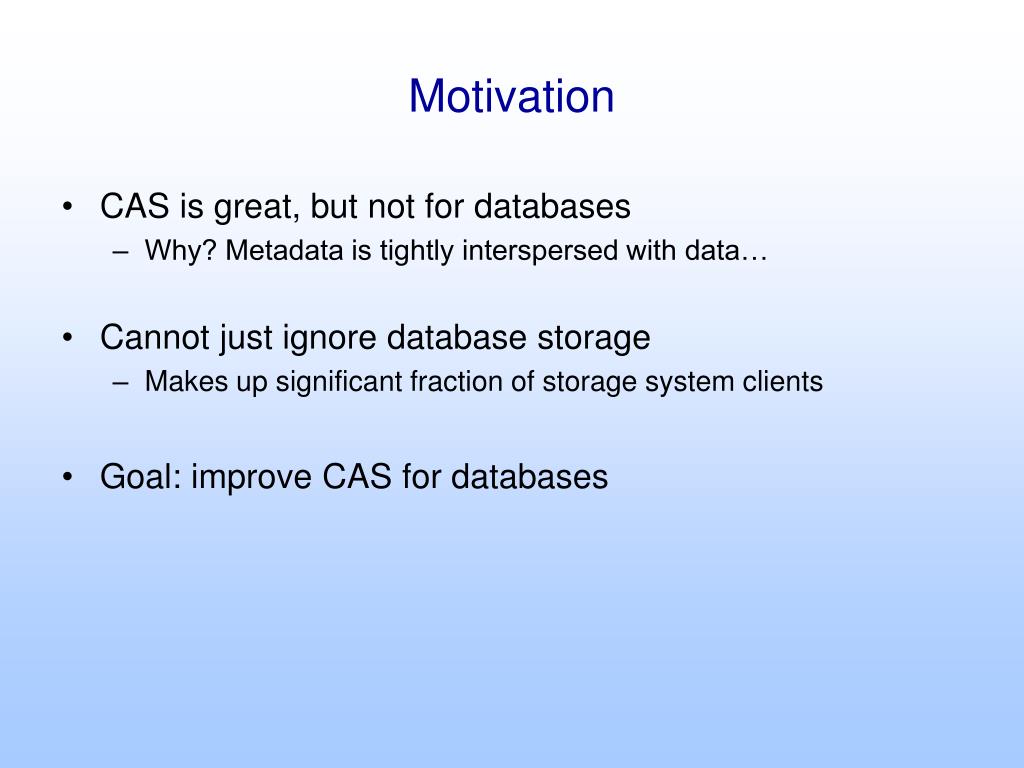 Motivation

• CAS is great, but not for databases
– Why? Metadata is tightly interspersed with data…

• Cannot just ignore database storage
– Makes up significant fraction of storage system clients

• Goal: improve CAS for databases